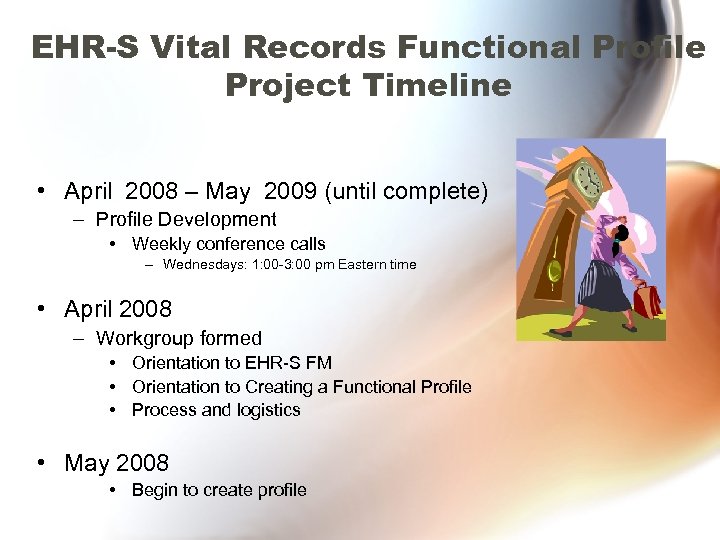 EHR-S Vital Records Functional Profile Project Timeline

• April 2008 – May 2009 (until complete)
– Profile Development
• Weekly conference calls
– Wednesdays: 1:00-3:00 pm Eastern time

• April 2008
– Workgroup formed
• Orientation to EHR-S FM
• Orientation to Creating a Functional Profile
• Process and logistics

• May 2008
• Begin to create profile